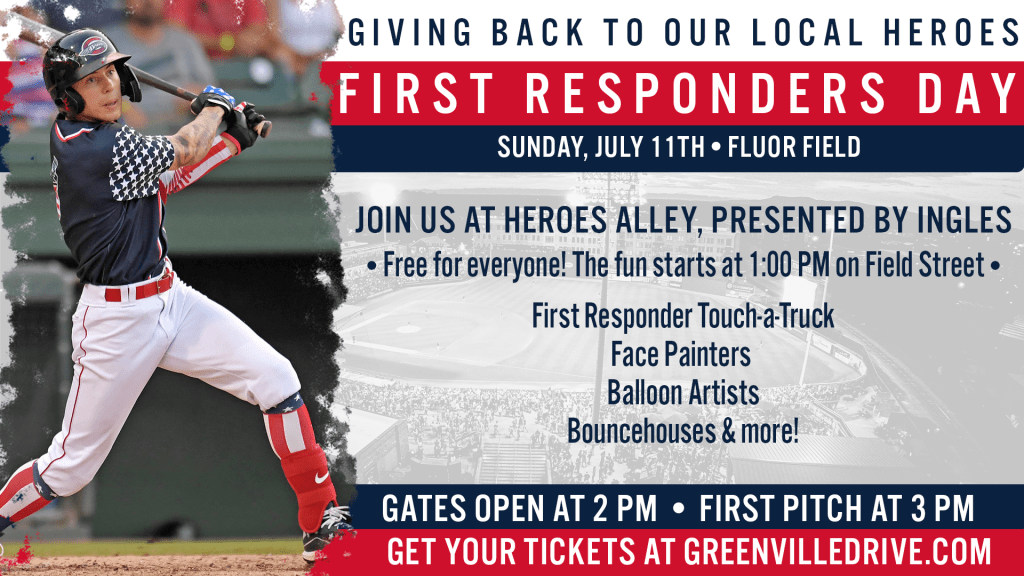 GIVING BACK TO OUR LOCAL HEROES

FIRST RESPONDERS DAY

SUNDAY, JULY 11TH • FLUOR FIELD

JOIN US AT HEROES ALLEY, PRESENTED BY INGLES

• Free for everyone! The fun starts at 1:00 PM on Field Street •

First Responder Touch-a-Truck
Face Painters
Balloon Artists
Bouncehouses & more!

GATES OPEN AT 2 PM • FIRST PITCH AT 3 PM

GET YOUR TICKETS AT GREENVILLEDRIVE.COM